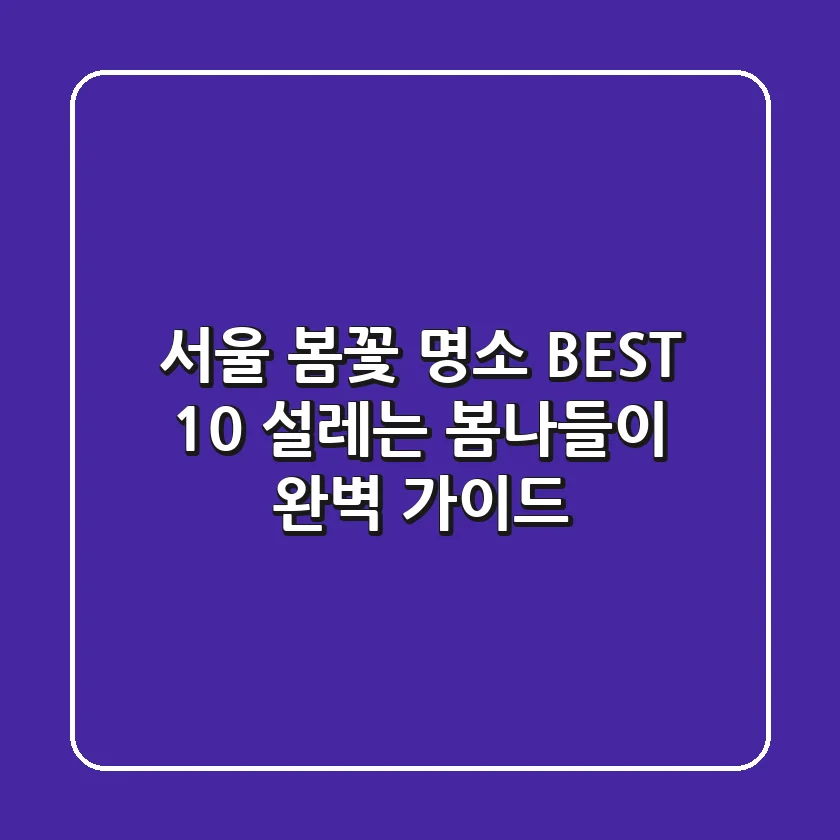 서울 봄꽃 명소 BEST 10 설레는 봄나들이 완벽 가이드